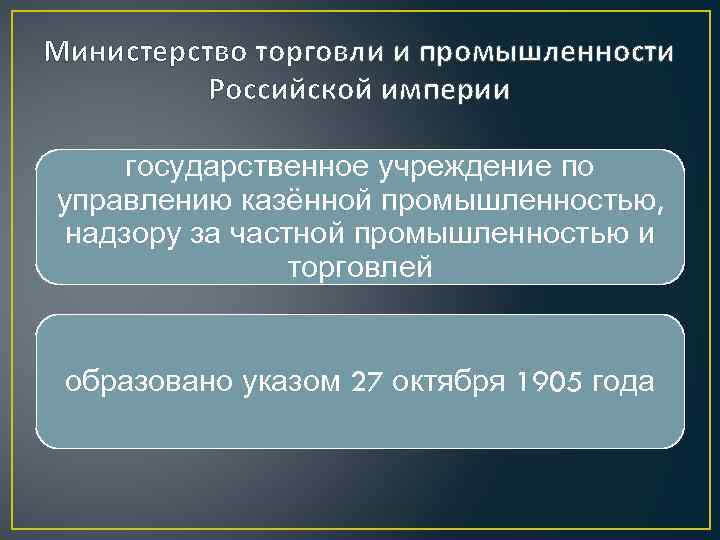 Министерство торговли и промышленности Российской империи

государственное учреждение по управлению казённой промышленностью, надзору за частной промышленностью и торговлей

образовано указом 27 октября 1905 года